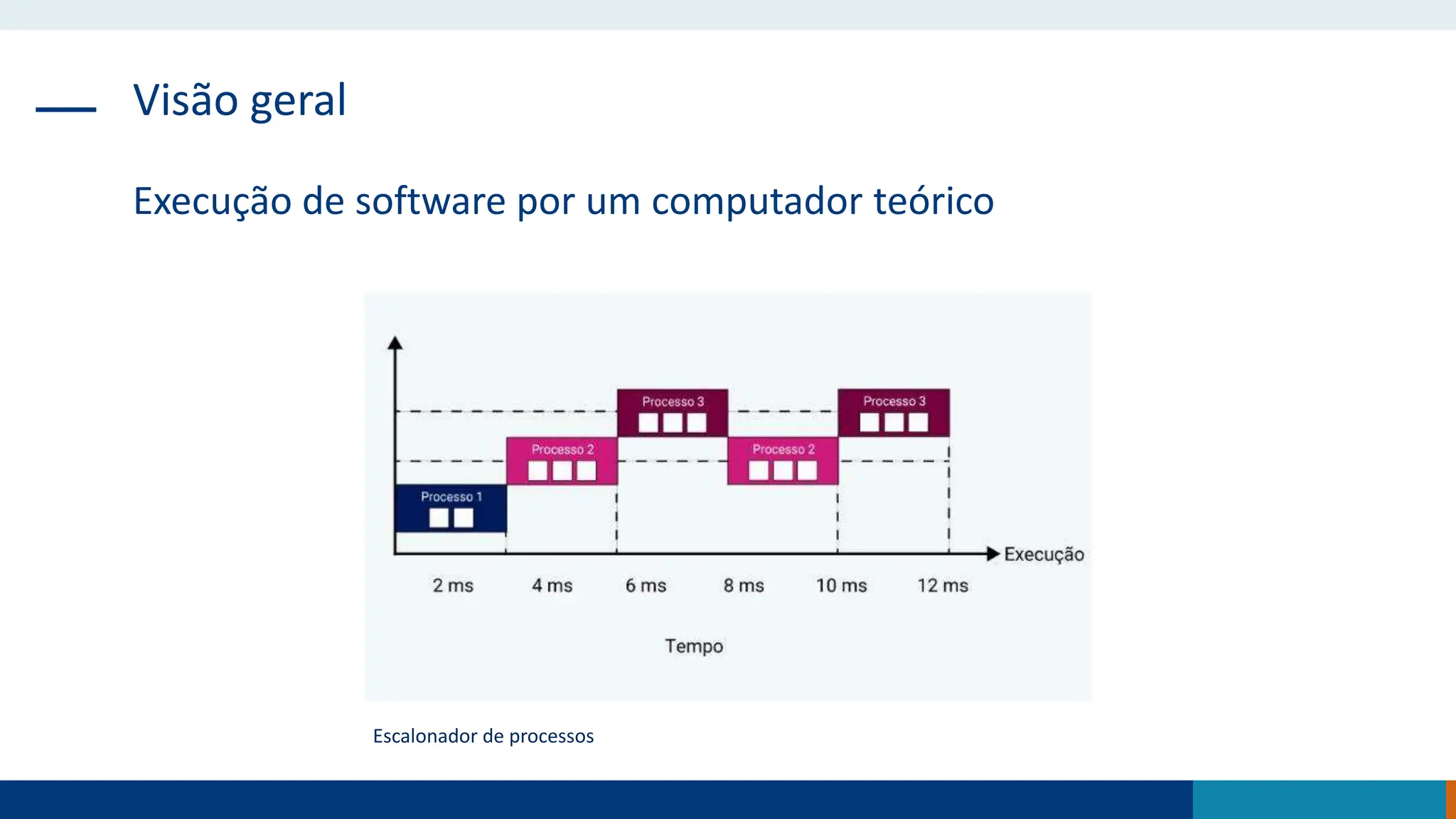 Visão geral

Execução de software por um computador teórico

Processo 3
Processo 3
Processo 2
Processo 2
Processo 1

Execução

2 ms
4 ms
6 ms
8 ms
10 ms
12 ms

Tempo

Escalonador de processos